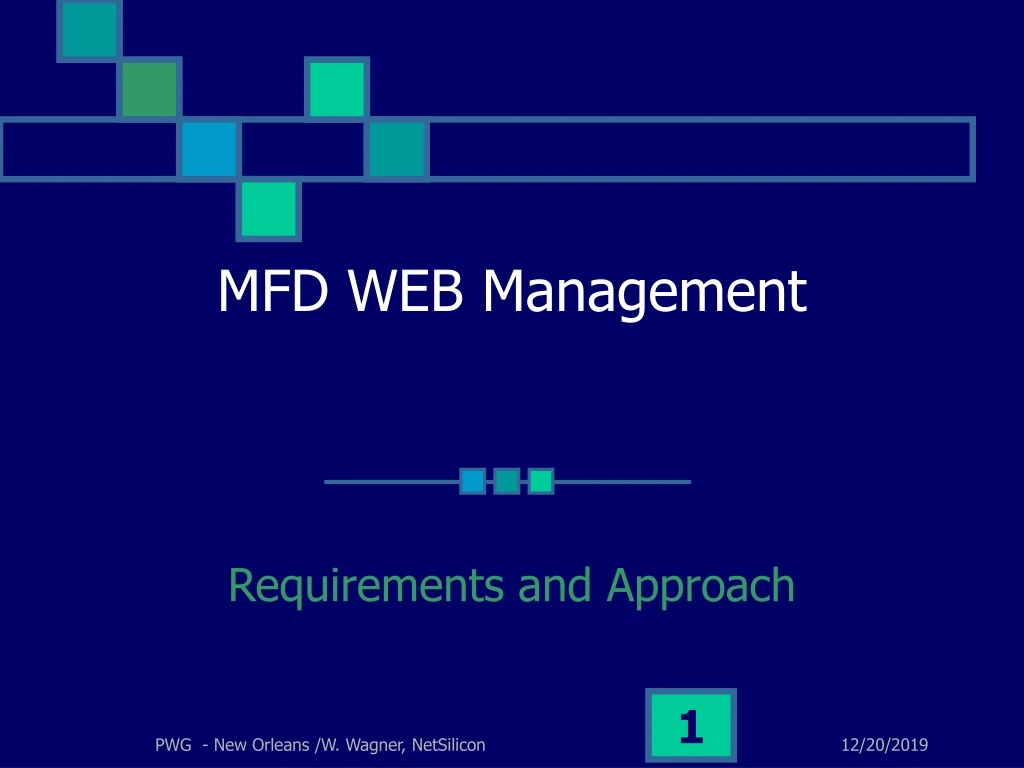 MFD WEB Management

Requirements and Approach

PWG - New Orleans /W. Wagner, NetSilicon

1

12/20/2019